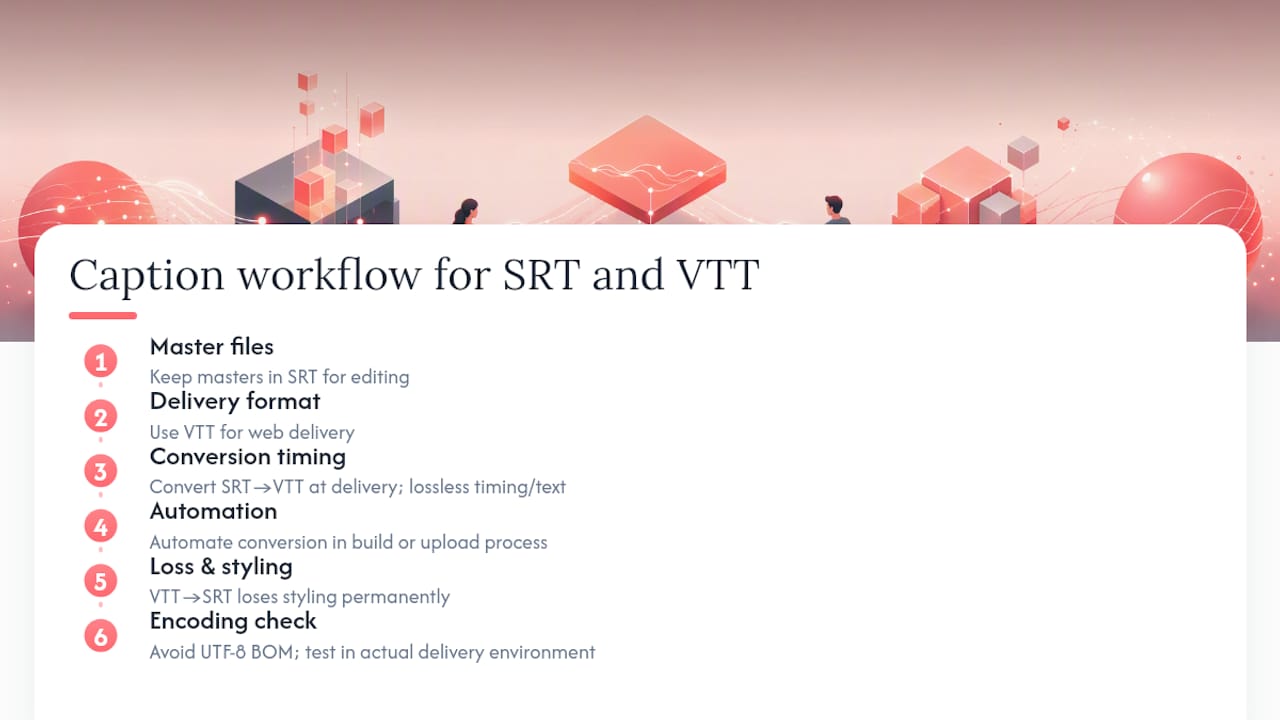 Caption workflow for SRT and VTT

1
Master files
Keep masters in SRT for editing

2
Delivery format
Use VTT for web delivery

3
Conversion timing
Convert SRT→VTT at delivery; lossless timing/text

4
Automation
Automate conversion in build or upload process

5
Loss & styling
VTT→SRT loses styling permanently

6
Encoding check
Avoid UTF-8 BOM; test in actual delivery environment